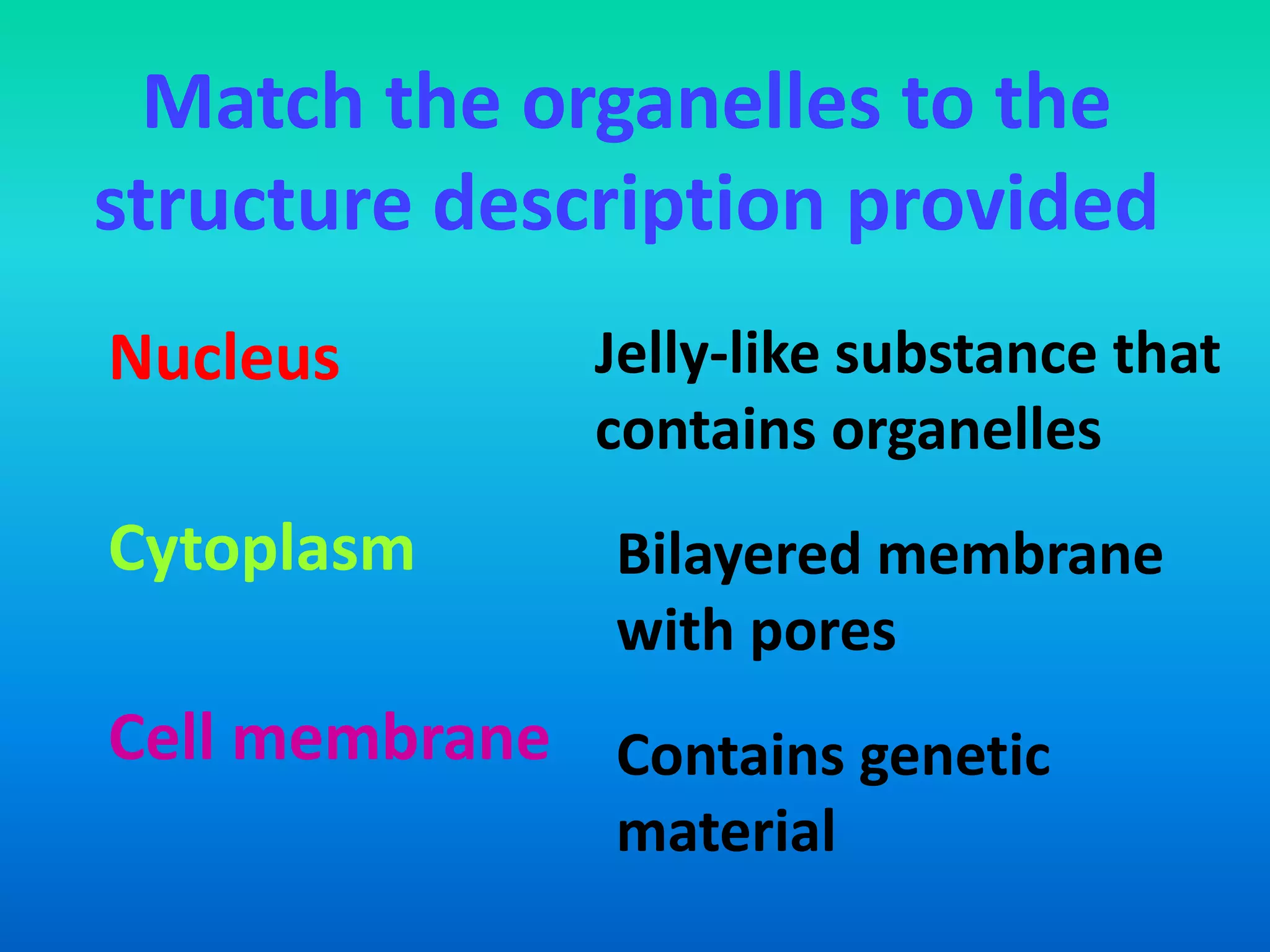 Match the organelles to the structure description provided

Nucleus

Cytoplasm

Cell membrane

Jelly-like substance that contains organelles

Bilayered membrane with pores

Contains genetic material